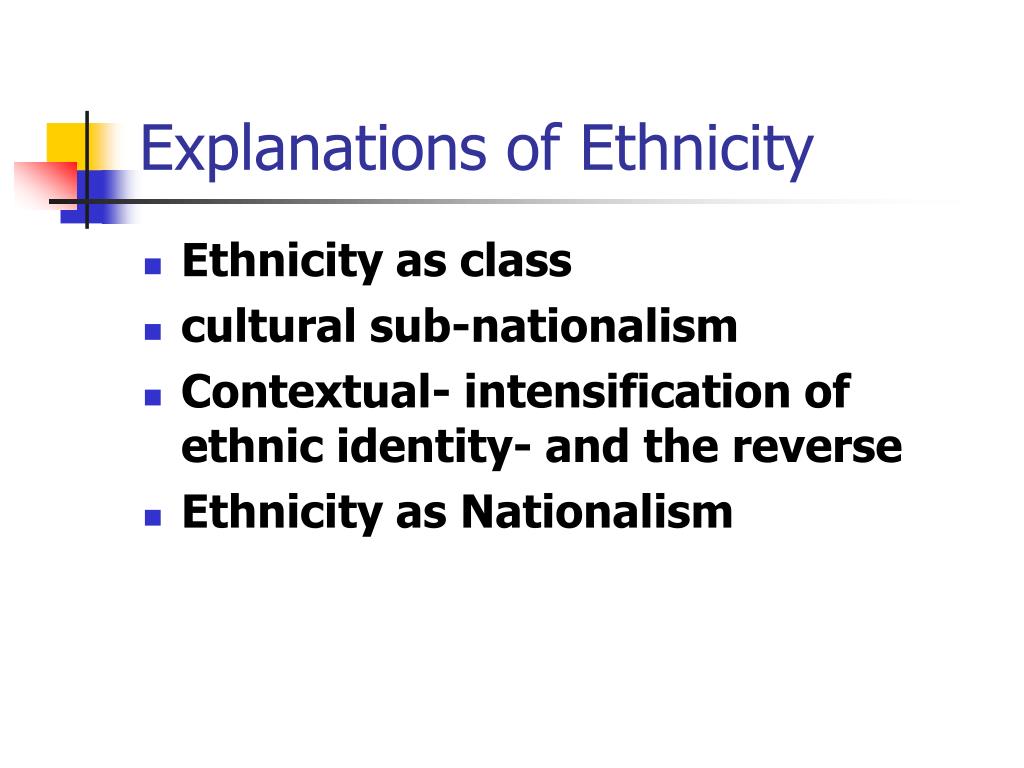 Explanations of Ethnicity

- Ethnicity as class
- cultural sub-nationalism
- Contextual- intensification of ethnic identity- and the reverse
- Ethnicity as Nationalism